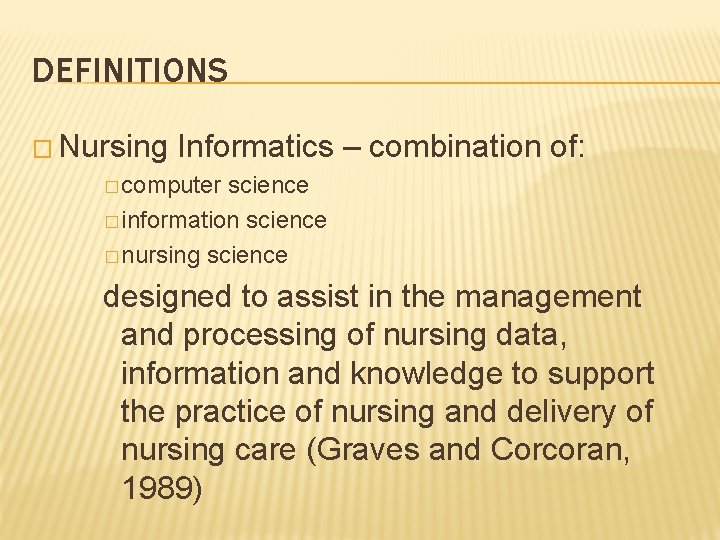 DEFINITIONS

□ Nursing Informatics – combination of:

□ computer science

□ information science

□ nursing science

designed to assist in the management and processing of nursing data, information and knowledge to support the practice of nursing and delivery of nursing care (Graves and Corcoran, 1989)